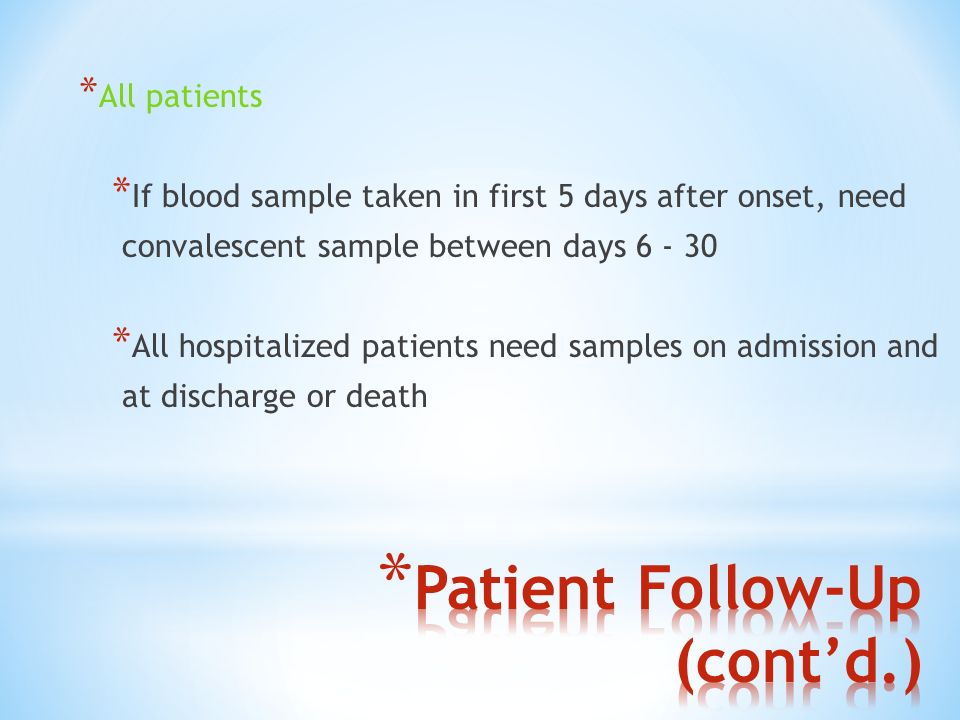 *All patients

*If blood sample taken in first 5 days after onset, need convalescent sample between days 6 - 30

*All hospitalized patients need samples on admission and at discharge or death

*Patient Follow-Up (cont’d.)